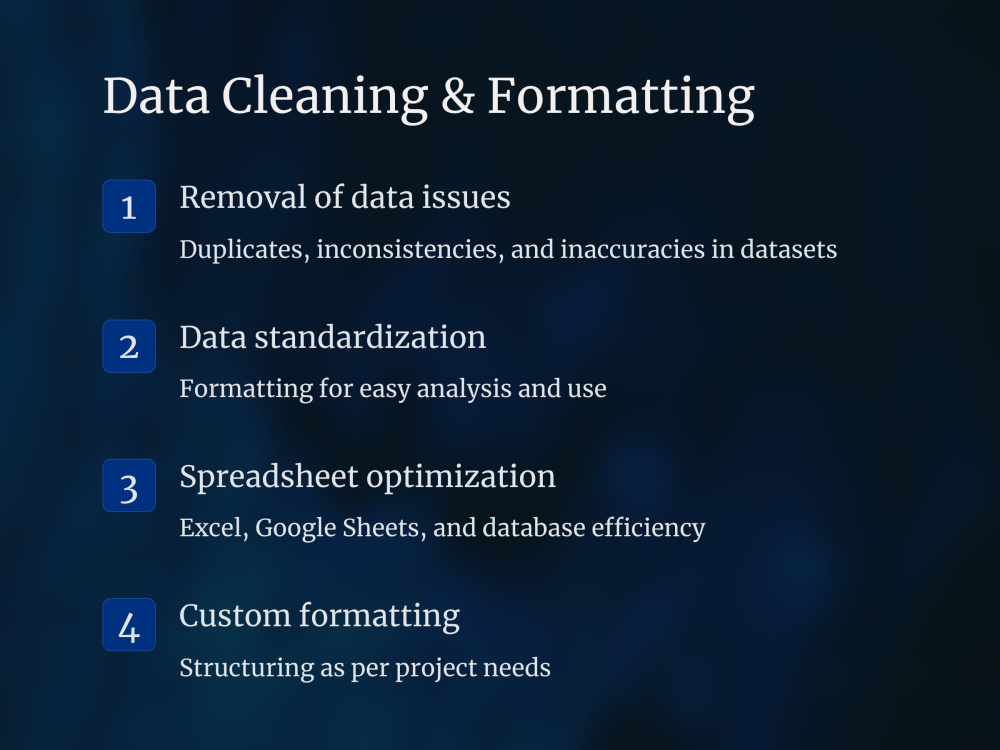 Data Cleaning & Formatting

1

Removal of data issues

Duplicates, inconsistencies, and inaccuracies in datasets

2

Data standardization

Formatting for easy analysis and use

3

Spreadsheet optimization

Excel, Google Sheets, and database efficiency

4

Custom formatting

Structuring as per project needs